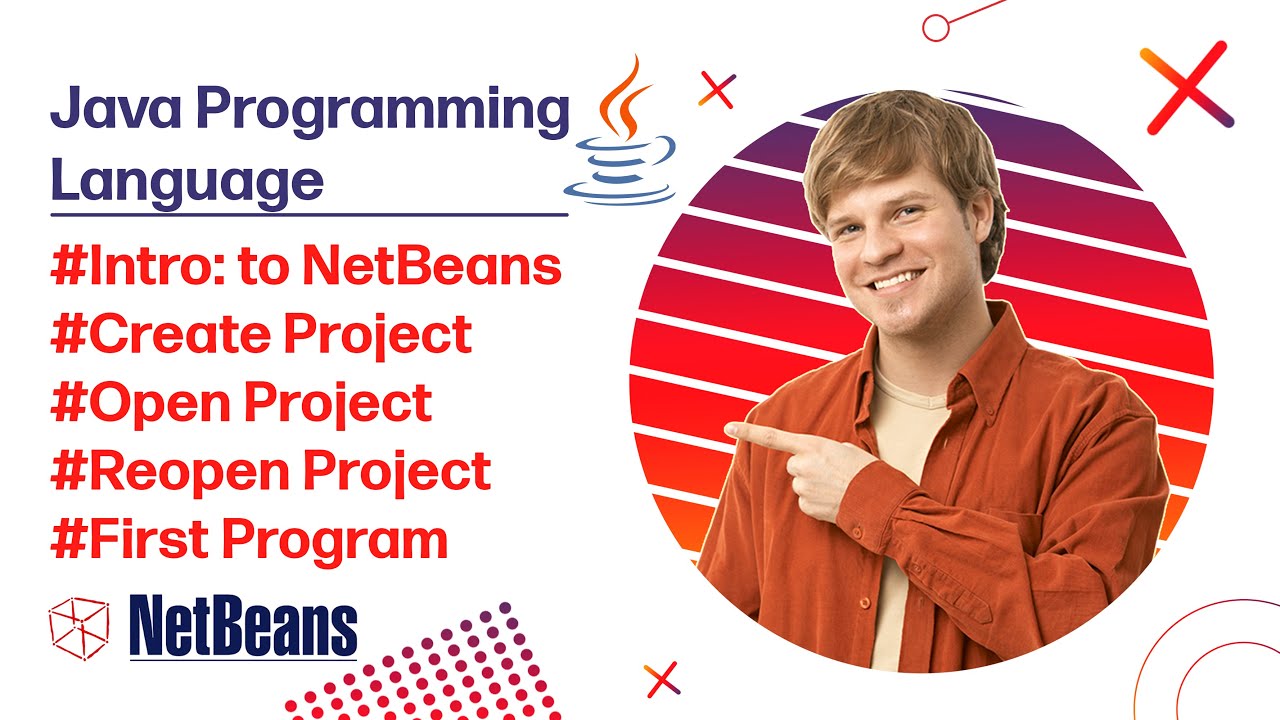 Java Programming Language

#Intro: to NetBeans
#Create Project
#Open Project
#Reopen Project
#First Program

NetBeans